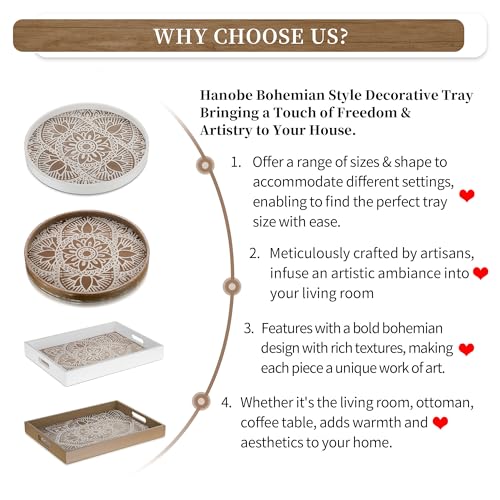 WHY CHOOSE US?

Hanobe Bohemian Style Decorative Tray Bringing a Touch of Freedom & Artistry to Your House.

1. Offer a range of sizes & shape to accommodate different settings, enabling to find the perfect tray size with ease.

2. Meticulously crafted by artisans, infuse an artistic ambiance into your living room

3. Features with a bold bohemian design with rich textures, making each piece a unique work of art.

4. Whether it's the living room, ottoman, coffee table, adds warmth and aesthetics to your home.